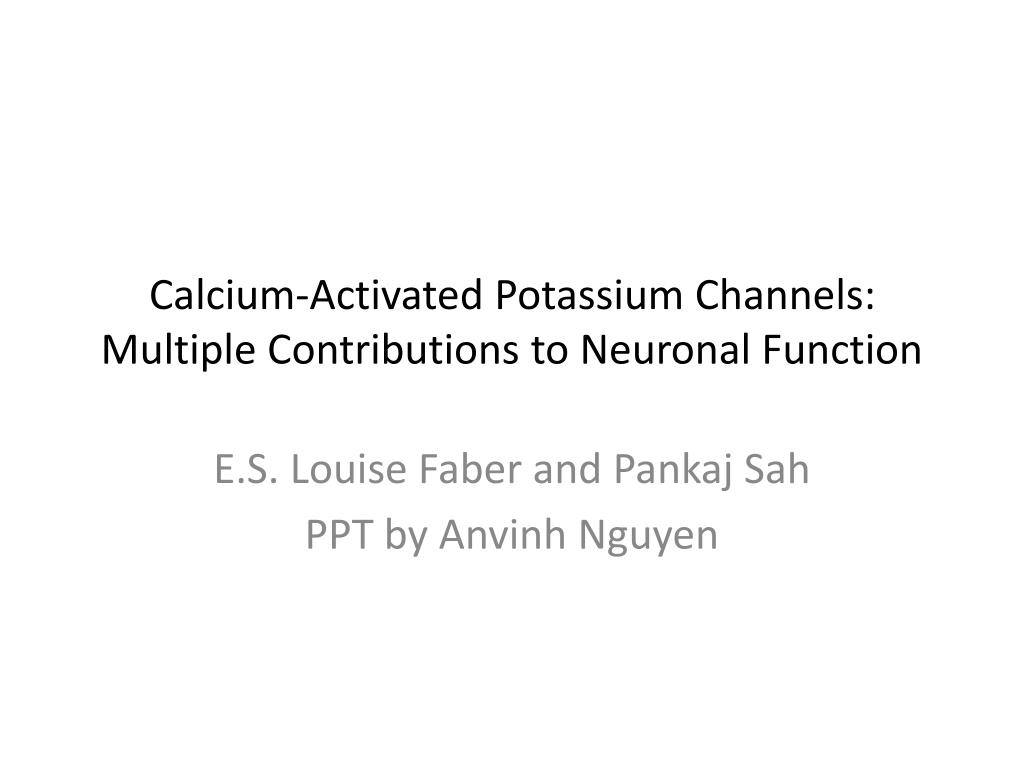 Calcium-Activated Potassium Channels: Multiple Contributions to Neuronal Function

E.S. Louise Faber and Pankaj Sah
PPT by Anvinh Nguyen